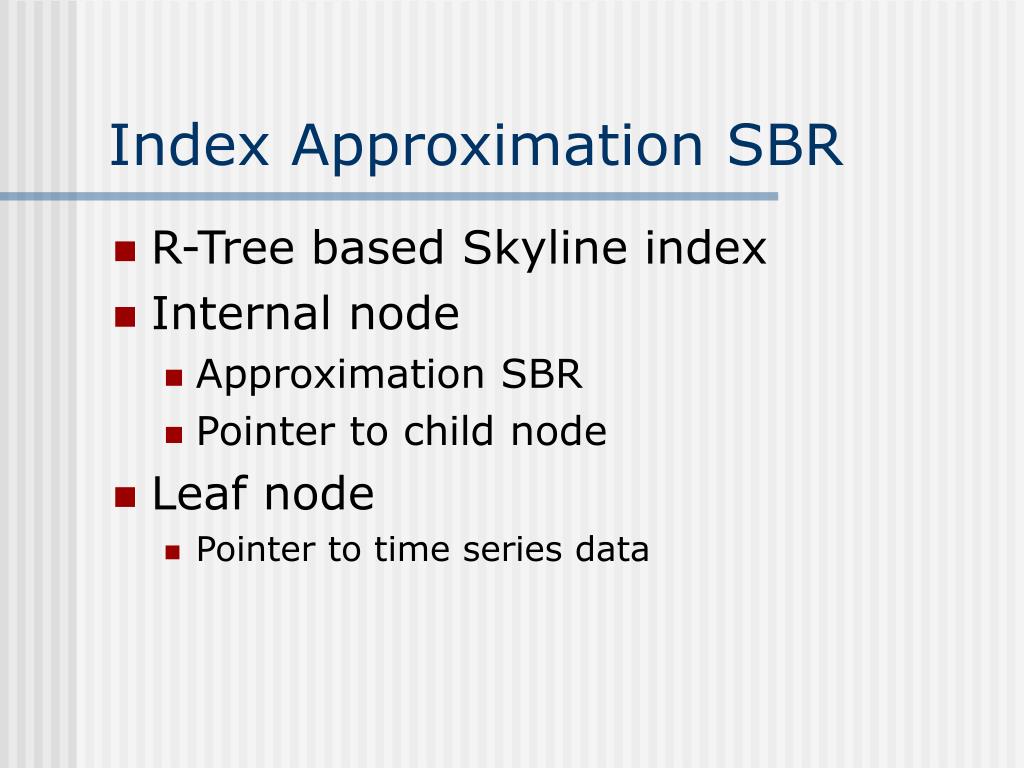 Index Approximation SBR

- R-Tree based Skyline index
- Internal node
  - Approximation SBR
  - Pointer to child node
- Leaf node
  - Pointer to time series data